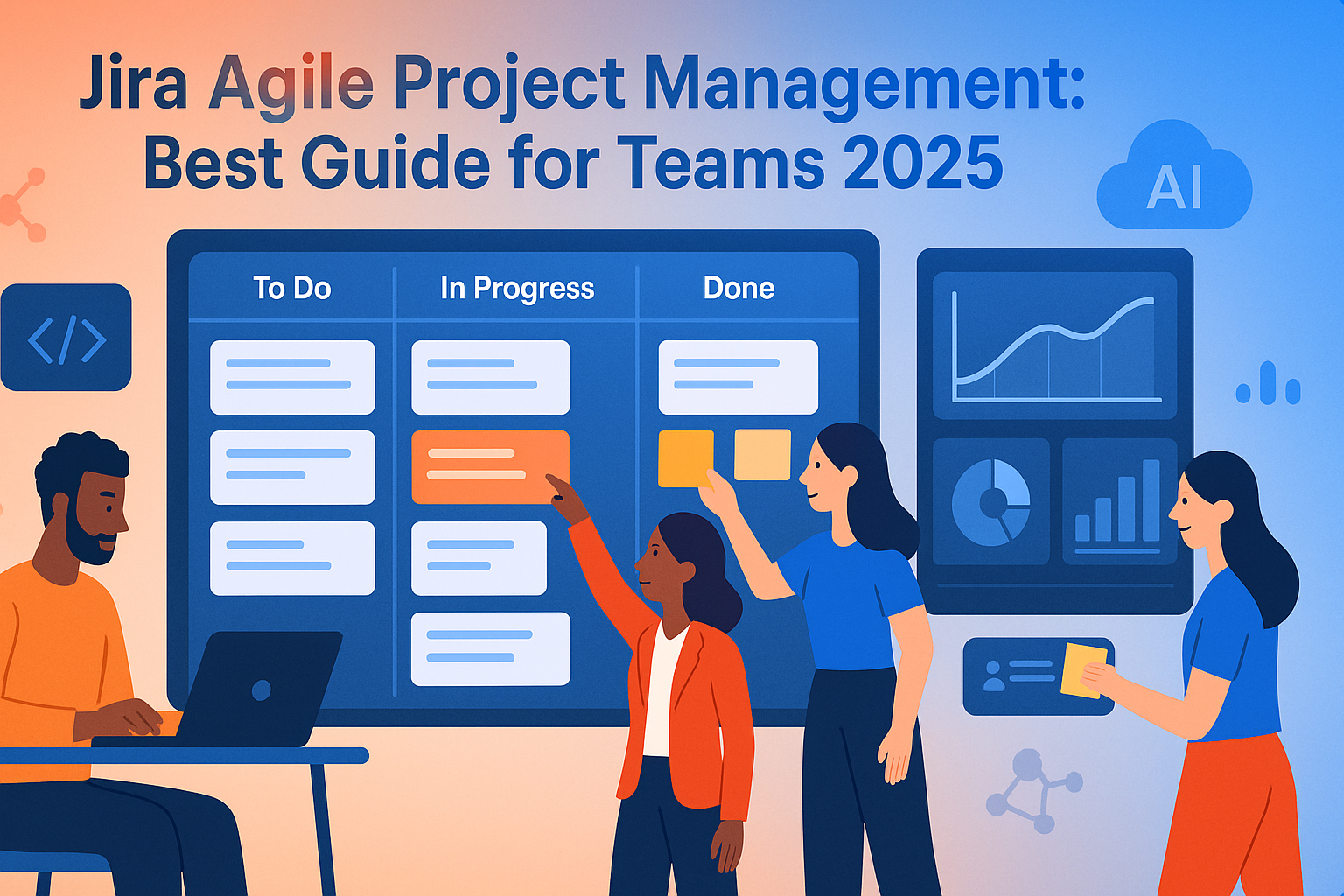 Jira Agile Project Management: Best Guide for Teams 2025

AI

</>

To Do

In Progress

Done